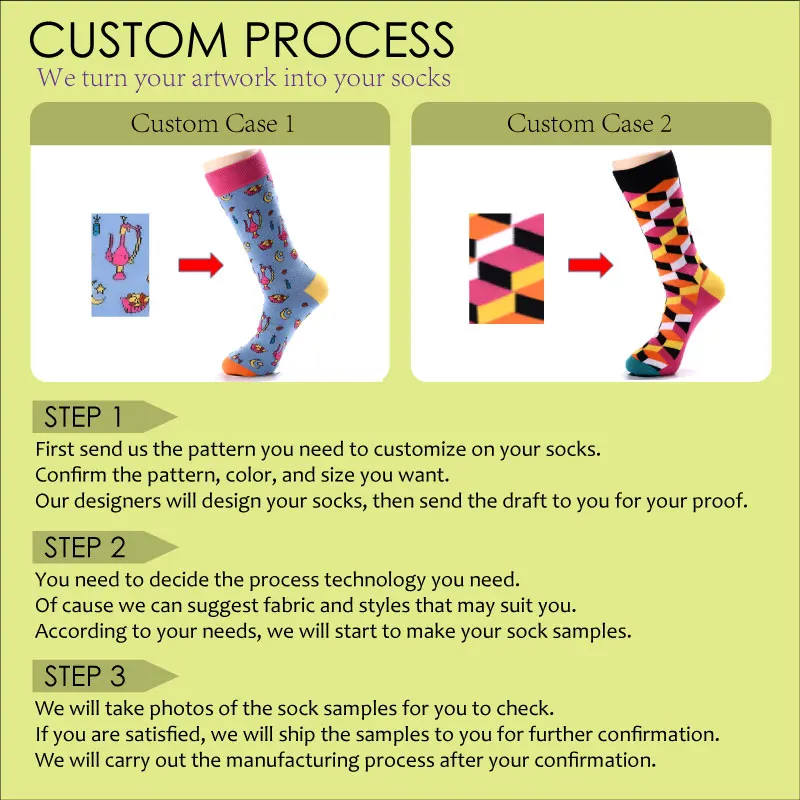 CUSTOM PROCESS
We turn your artwork into your socks

Custom Case 1

Custom Case 2

STEP 1
First send us the pattern you need to customize on your socks.
Confirm the pattern, color, and size you want.
Our designers will design your socks, then send the draft to you for your proof.

STEP 2
You need to decide the process technology you need.
Of cause we can suggest fabric and styles that may suit you.
According to your needs, we will start to make your sock samples.

STEP 3
We will take photos of the sock samples for you to check.
If you are satisfied, we will ship the samples to you for further confirmation.
We will carry out the manufacturing process after your confirmation.